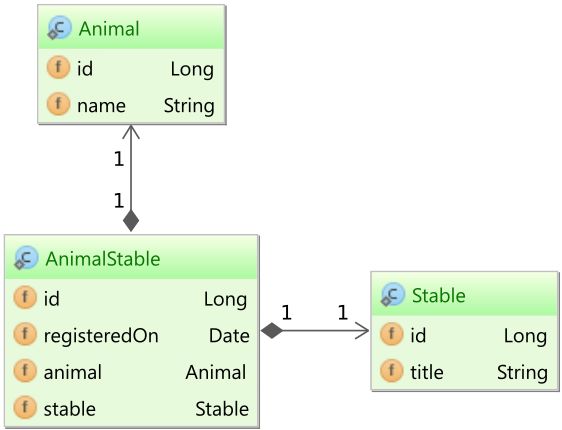 C Animal
f id Long
f name String

1
1

C AnimalStable
f id Long
f registeredOn Date
f animal Animal
f stable Stable

1 1

C Stable
f id Long
f title String